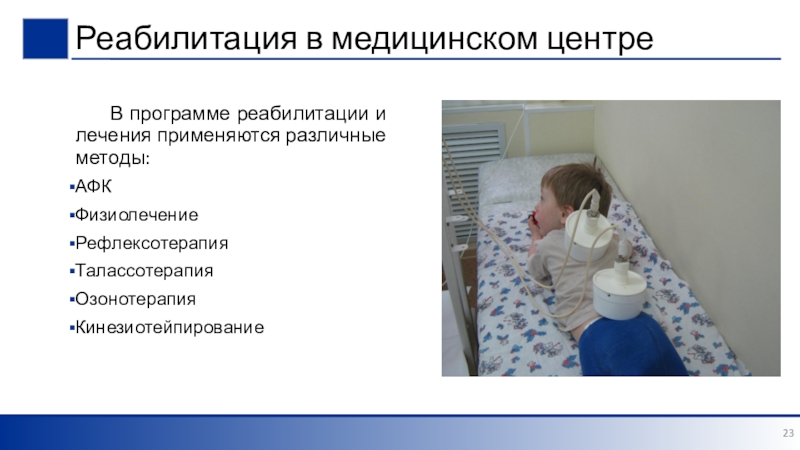 Реабилитация в медицинском центре

В программе реабилитации и лечения применяются различные методы:

▪АФК
▪Физиолечение
▪Рефлексотерапия
▪Талассотерапия
▪Озонотерапия
▪Кинезиотейпирование

23